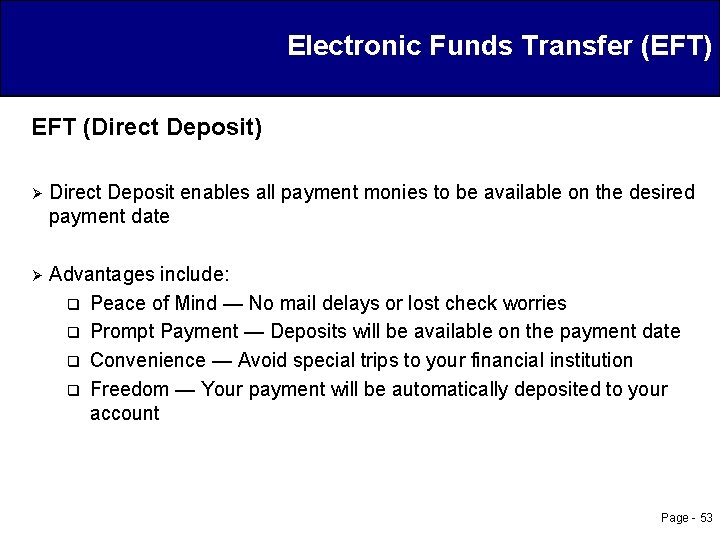 Electronic Funds Transfer (EFT)

EFT (Direct Deposit)

➢ Direct Deposit enables all payment monies to be available on the desired payment date

➢ Advantages include:
❑ Peace of Mind — No mail delays or lost check worries
❑ Prompt Payment — Deposits will be available on the payment date
❑ Convenience — Avoid special trips to your financial institution
❑ Freedom — Your payment will be automatically deposited to your account

Page - 53